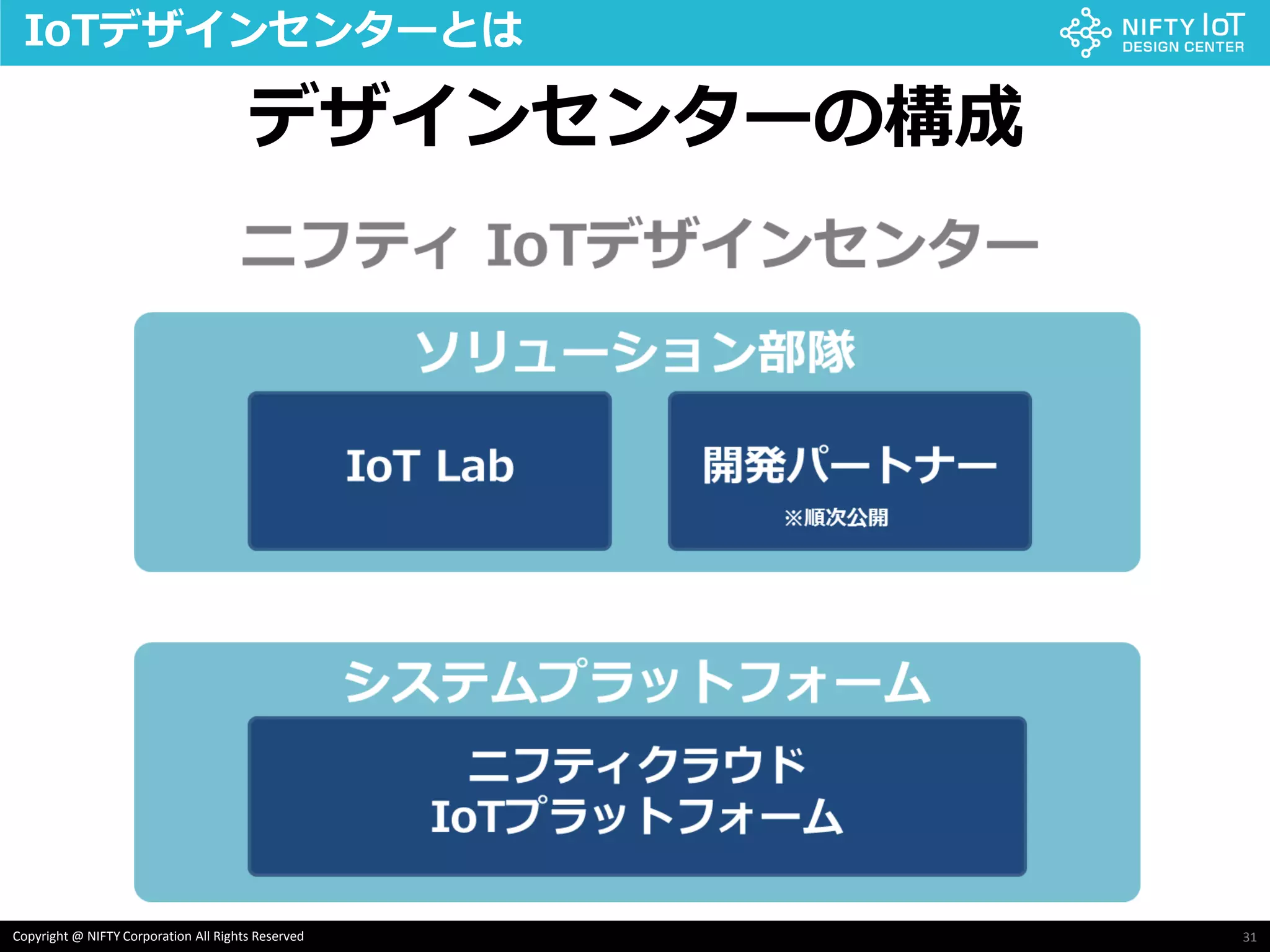 IoTデザインセンターとは

NIFTY IoT
DESIGN CENTER

デザインセンターの構成

ニフティ IoTデザインセンター

ソリューション部隊

IoT Lab

開発パートナー
※順次公開

システムプラットフォーム

ニフティクラウド
IoTプラットフォーム

Copyright @ NIFTY Corporation All Rights Reserved

31